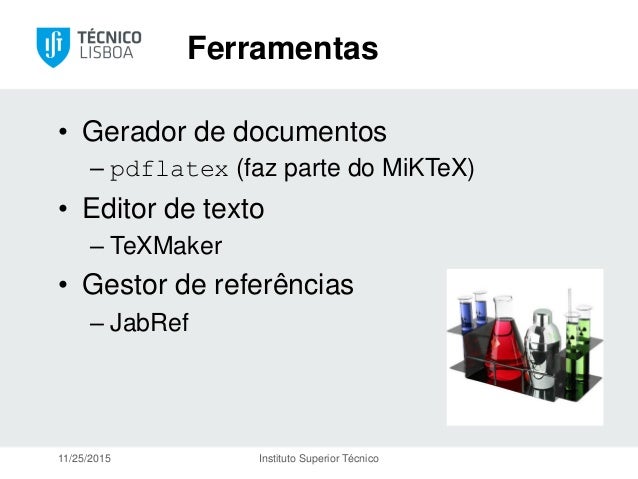 TÉCNICO LISBOA

Ferramentas

• Gerador de documentos
– pdflatex (faz parte do MiKTeX)
• Editor de texto
– TeXMaker
• Gestor de referências
– JabRef

11/25/2015 Instituto Superior Técnico